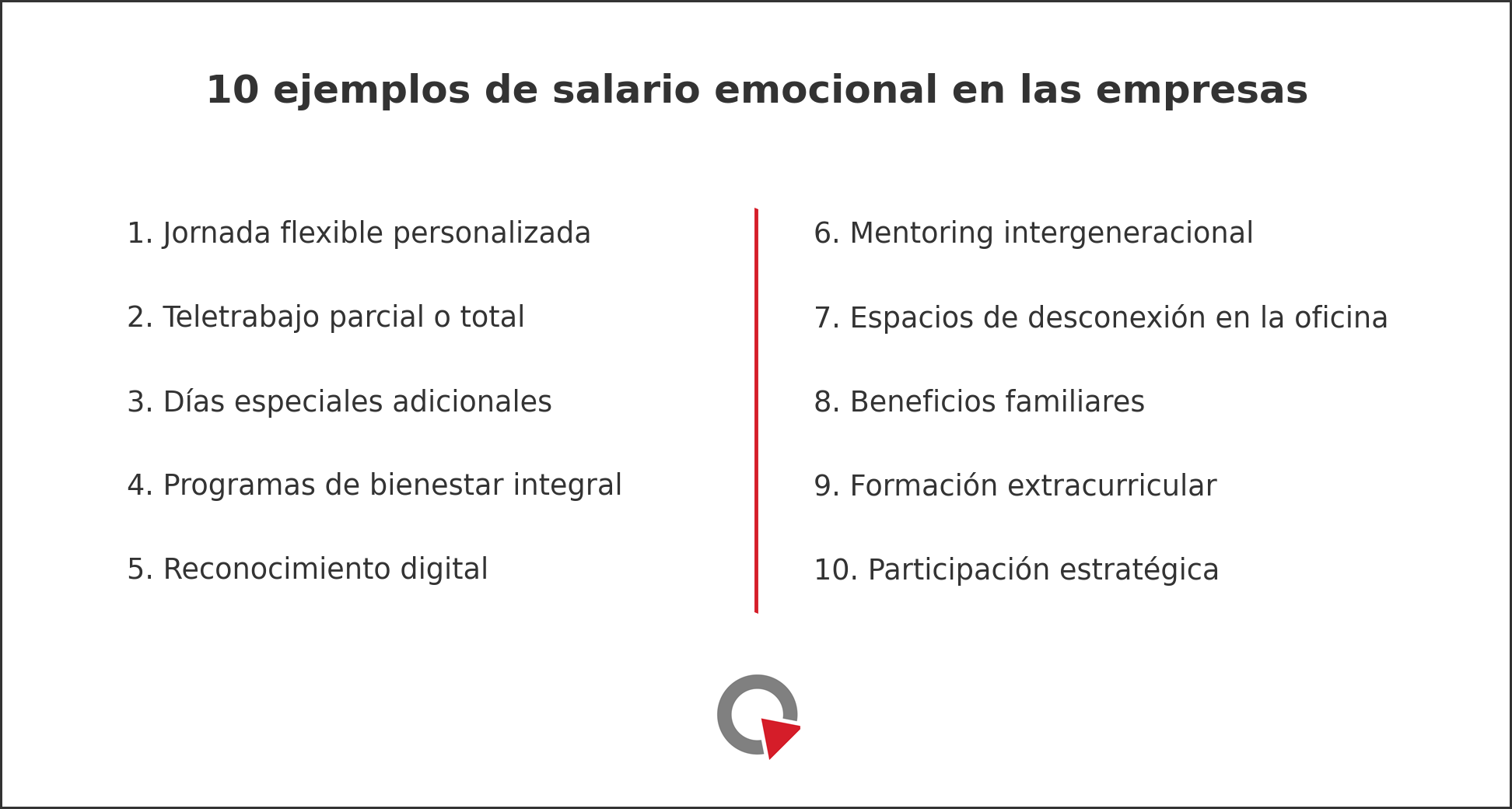 10 ejemplos de salario emocional en las empresas

1. Jornada flexible personalizada

2. Teletrabajo parcial o total

3. Días especiales adicionales

4. Programas de bienestar integral

5. Reconocimiento digital

6. Mentoring intergeneracional

7. Espacios de desconexión en la oficina

8. Beneficios familiares

9. Formación extracurricular

10. Participación estratégica